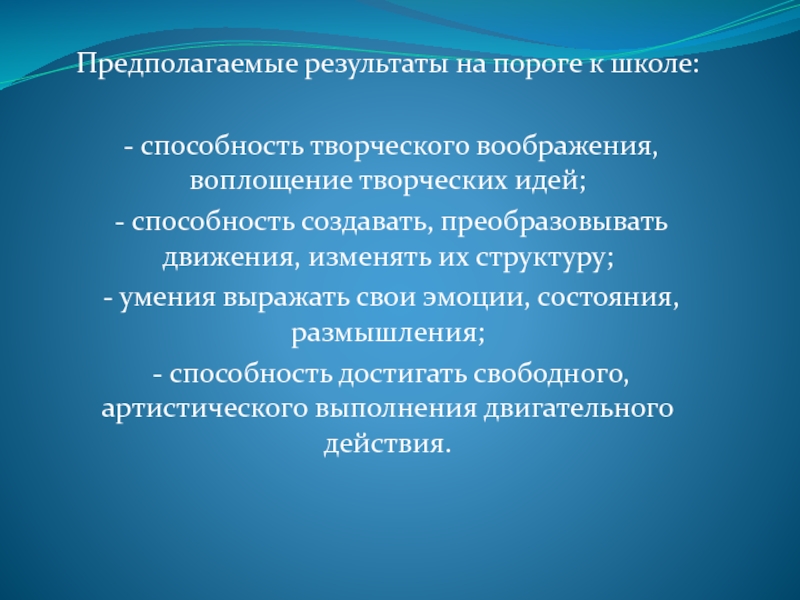 Предполагаемые результаты на пороге к школе:

- способность творческого воображения, воплощение творческих идей;
- способность создавать, преобразовывать движения, изменять их структуру;
- умения выражать свои эмоции, состояния, размышления;
- способность достигать свободного, артистического выполнения двигательного действия.